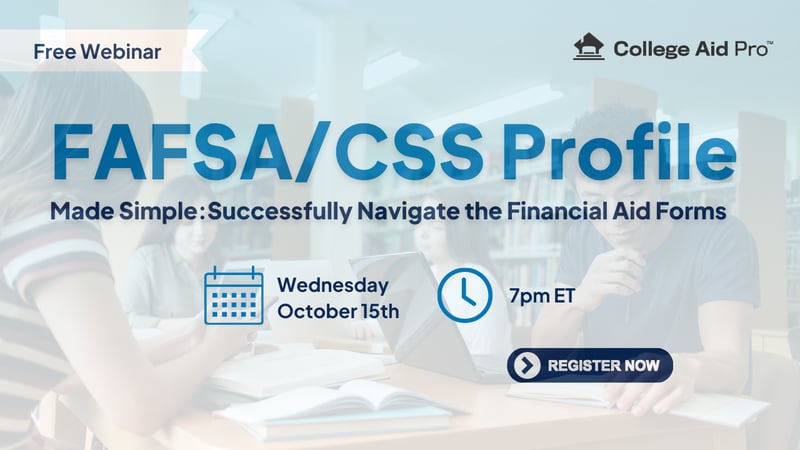 Free Webinar

College Aid Pro™

FAFSA/CSS Profile

Made Simple: Successfully Navigate the Financial Aid Forms

Wednesday October 15th

7pm ET

REGISTER NOW